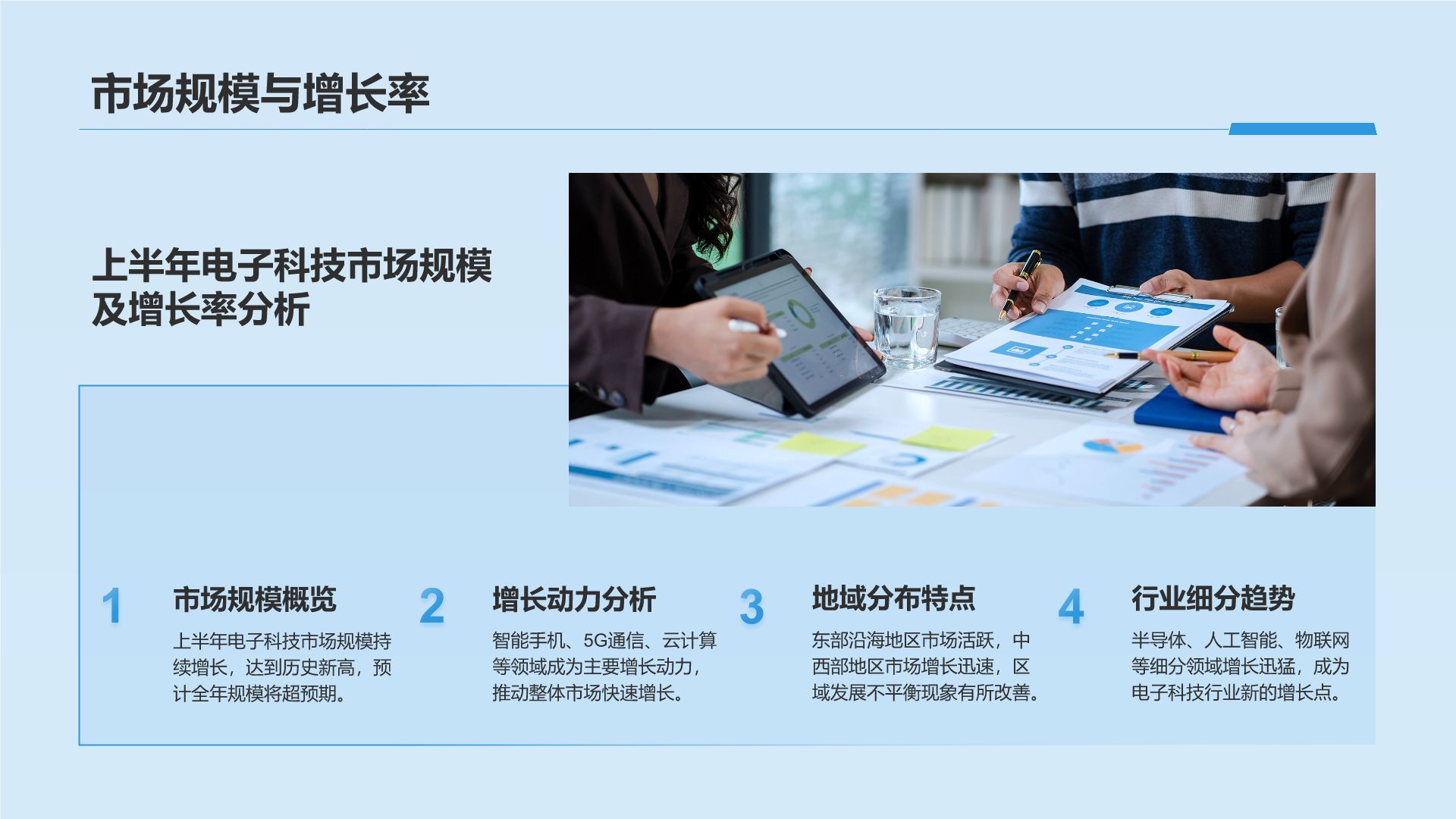 市场规模与增长率

上半年电子科技市场规模及增长率分析

1

市场规模概览

上半年电子科技市场规模持续增长，达到历史新高，预计全年规模将超预期。

2

增长动力分析

智能手机、5G通信、云计算等领域成为主要增长动力，推动整体市场快速增长。

3

地域分布特点

东部沿海地区市场活跃，中西部地区市场增长迅速，区域发展不平衡现象有所改善。

4

行业细分趋势

半导体、人工智能、物联网等细分领域增长迅猛，成为电子科技行业新的增长点。